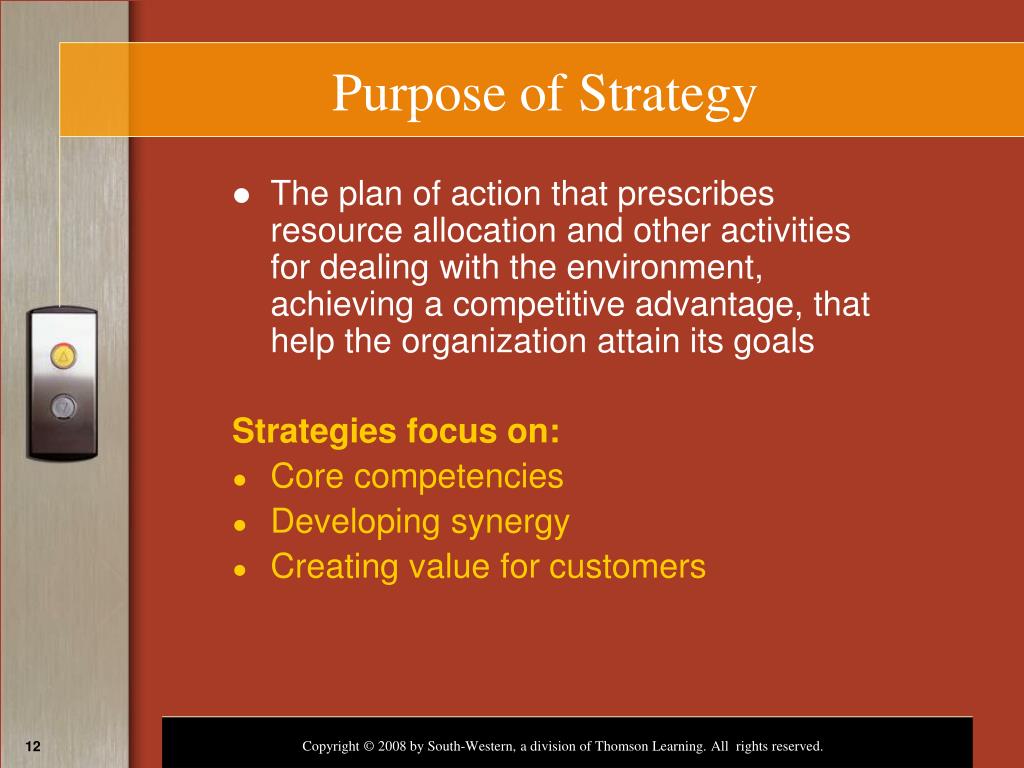 Purpose of Strategy

● The plan of action that prescribes resource allocation and other activities for dealing with the environment, achieving a competitive advantage, that help the organization attain its goals

Strategies focus on:
● Core competencies
● Developing synergy
● Creating value for customers

12

Copyright © 2008 by South-Western, a division of Thomson Learning. All rights reserved.